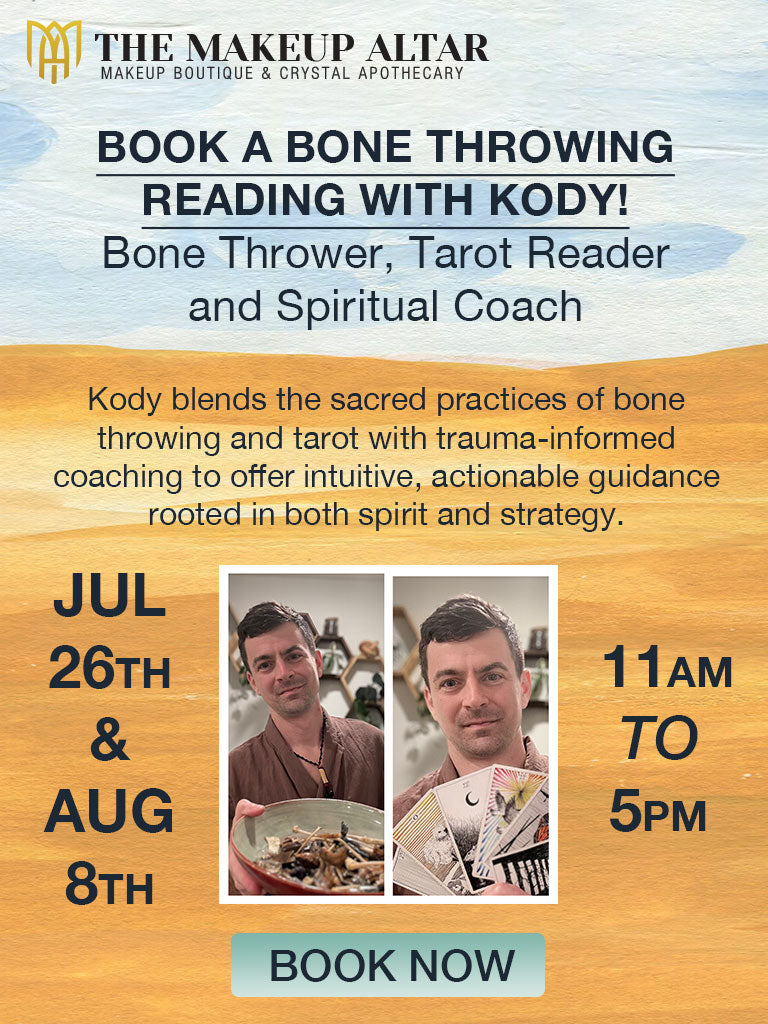 THE MAKEUP ALTAR
MAKEUP BOUTIQUE & CRYSTAL APOTHECARY

BOOK A BONE THROWING READING WITH KODY!
Bone Thrower, Tarot Reader and Spiritual Coach

Kody blends the sacred practices of bone throwing and tarot with trauma-informed coaching to offer intuitive, actionable guidance rooted in both spirit and strategy.

JUL 26TH & AUG 8TH

11AM TO 5PM

BOOK NOW